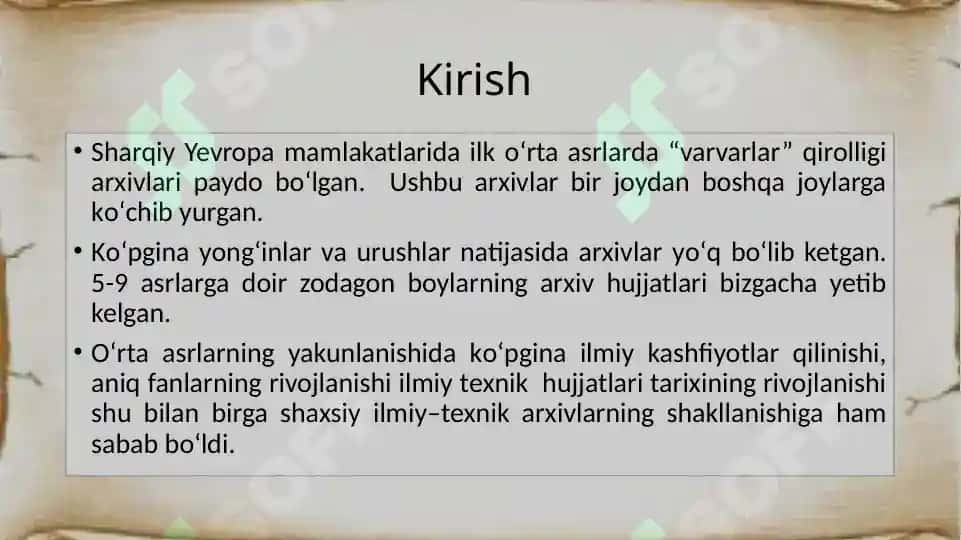 Kirish

• Sharqiy Yevropa mamlakatlarida ilk oʻrta asrlarda “varvarlar” qirolligi arxivlari paydo boʻlgan. Ushbu arxivlar bir joydan boshqa joylarga koʻchib yurgan.

• Koʻpgina yongʻinlar va urushlar natijasida arxivlar yoʻq boʻlib ketgan. 5-9 asrlarga doir zodagon boylarning arxiv hujjatlari bizgacha yetib kelgan.

• Oʻrta asrlarning yakunlanishida koʻpgina ilmiy kashfiyotlar qilinishi, aniq fanlarning rivojlanishi ilmiy texnik hujjatlari tarixining rivojlanishi shu bilan birga shaxsiy ilmiy–texnik arxivlarning shakllanishiga ham sabab boʻldi.